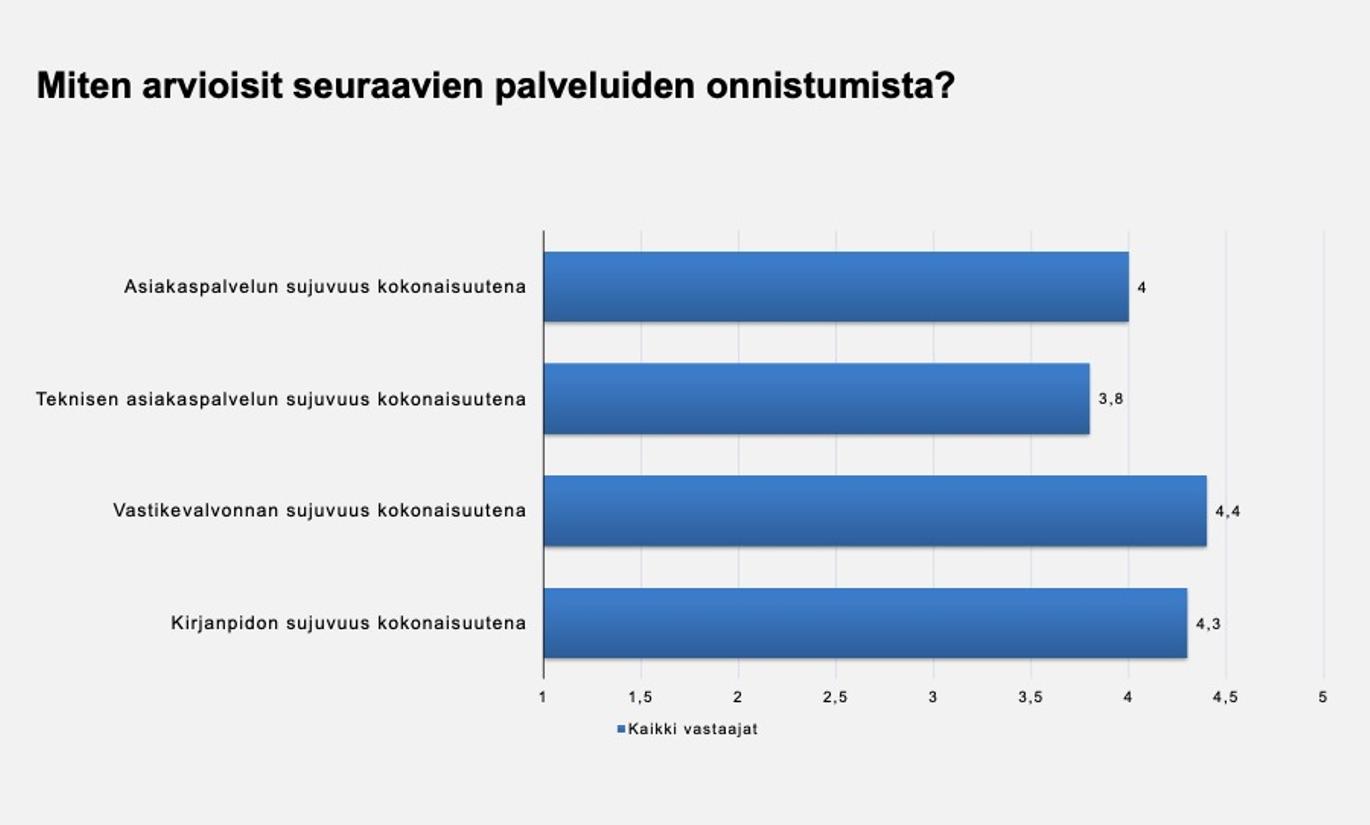 Miten arvioisit seuraavien palveluiden onnistumista?

Asiakaspalvelun sujuvuus kokonaisuutena 4

Teknisen asiakaspalvelun sujuvuus kokonaisuutena 3,8

Vastikevalvonnan sujuvuus kokonaisuutena 4,4

Kirjanpidon sujuvuus kokonaisuutena 4,3

1 1,5 2 2,5 3 3,5 4 4,5 5

Kaikki vastaajat